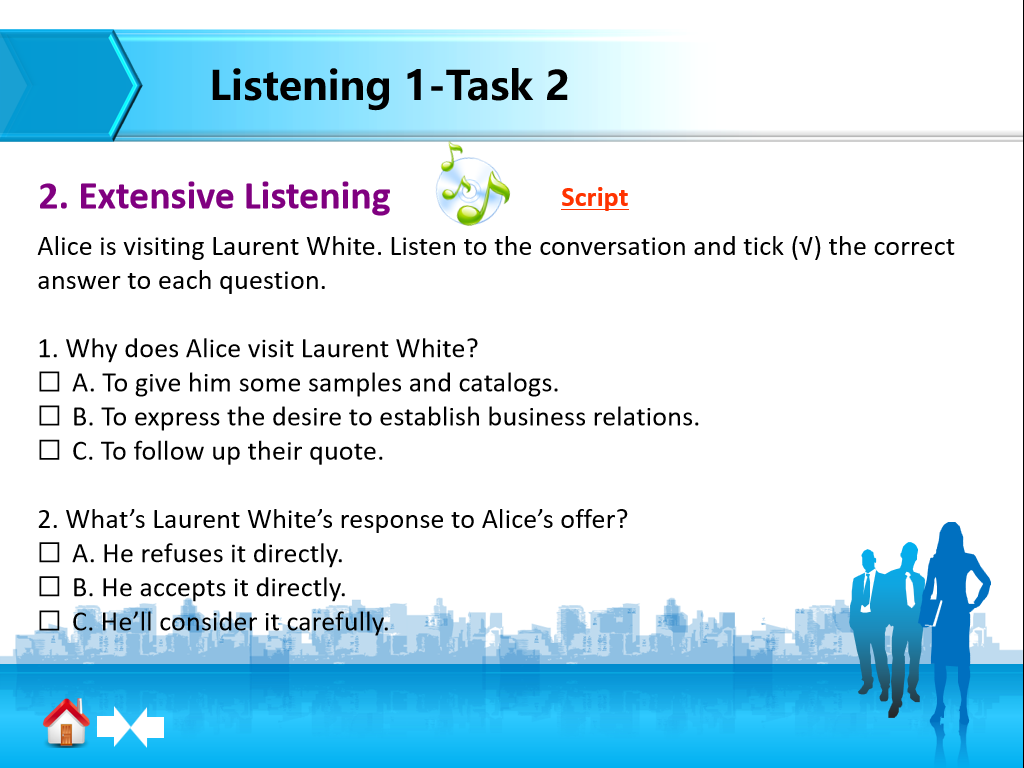 Listening 1-Task 2

2. Extensive Listening

Script

Alice is visiting Laurent White. Listen to the conversation and tick (√) the correct answer to each question.

1. Why does Alice visit Laurent White?
☐ A. To give him some samples and catalogs.
☐ B. To express the desire to establish business relations.
☐ C. To follow up their quote.

2. What’s Laurent White’s response to Alice’s offer?
☐ A. He refuses it directly.
☐ B. He accepts it directly.
☐ C. He’ll consider it carefully.